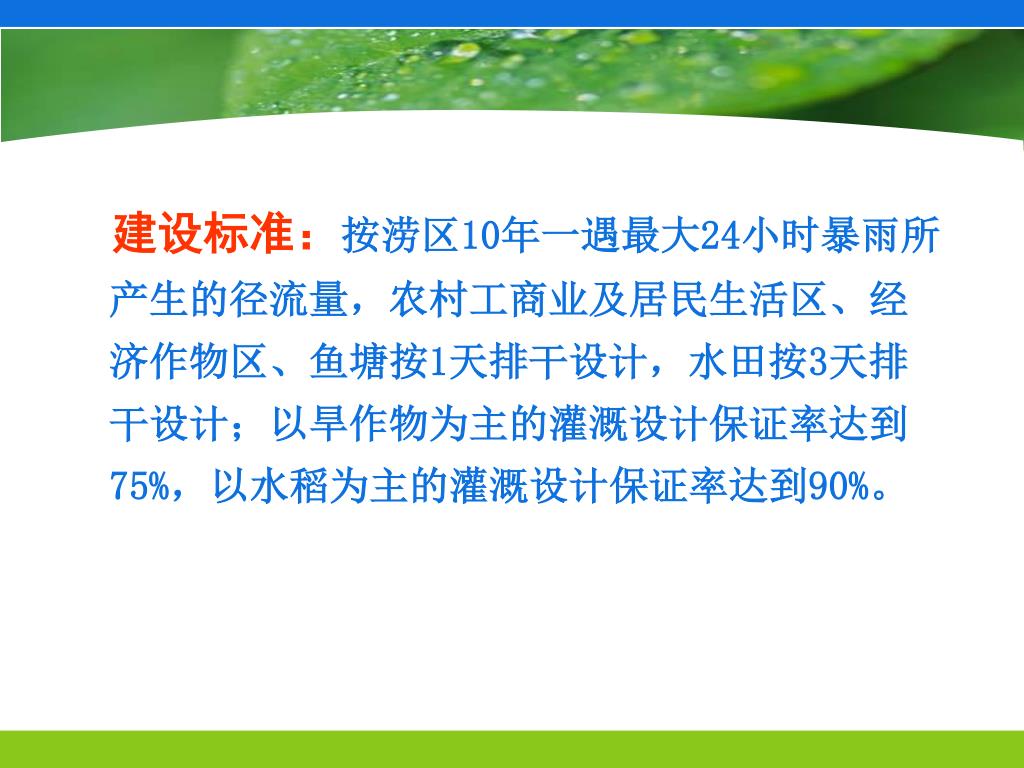 建设标准：按涝区10年一遇最大24小时暴雨所产生的径流量，农村工商业及居民生活区、经济作物区、鱼塘按1天排干设计，水田按3天排干设计；以旱作物为主的灌溉设计保证率达到75%，以水稻为主的灌溉设计保证率达到90%。